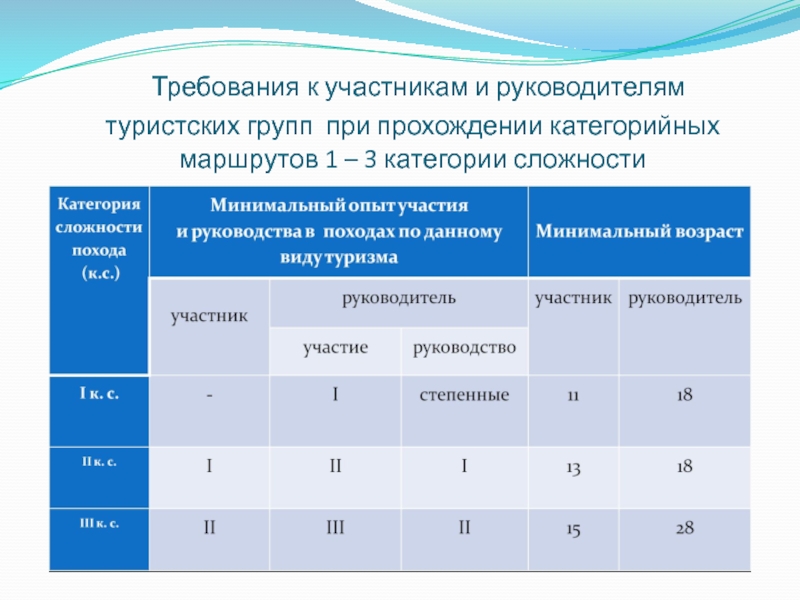 Требования к участникам и руководителям туристских групп при прохождении категорийных маршрутов 1 – 3 категории сложности

| Категория сложности похода (к.с.) | Минимальный опыт участия и руководства в походах по данному виду туризма | | | Минимальный возраст | |
|---|---|---|---|---|---|
| | участник | руководитель | | участник | руководитель |
| | | участие | руководство | | |
| I к. с. | - | I | степенные | 11 | 18 |
| II к. с. | I | II | I | 13 | 18 |
| III к. с. | II | III | II | 15 | 28 |